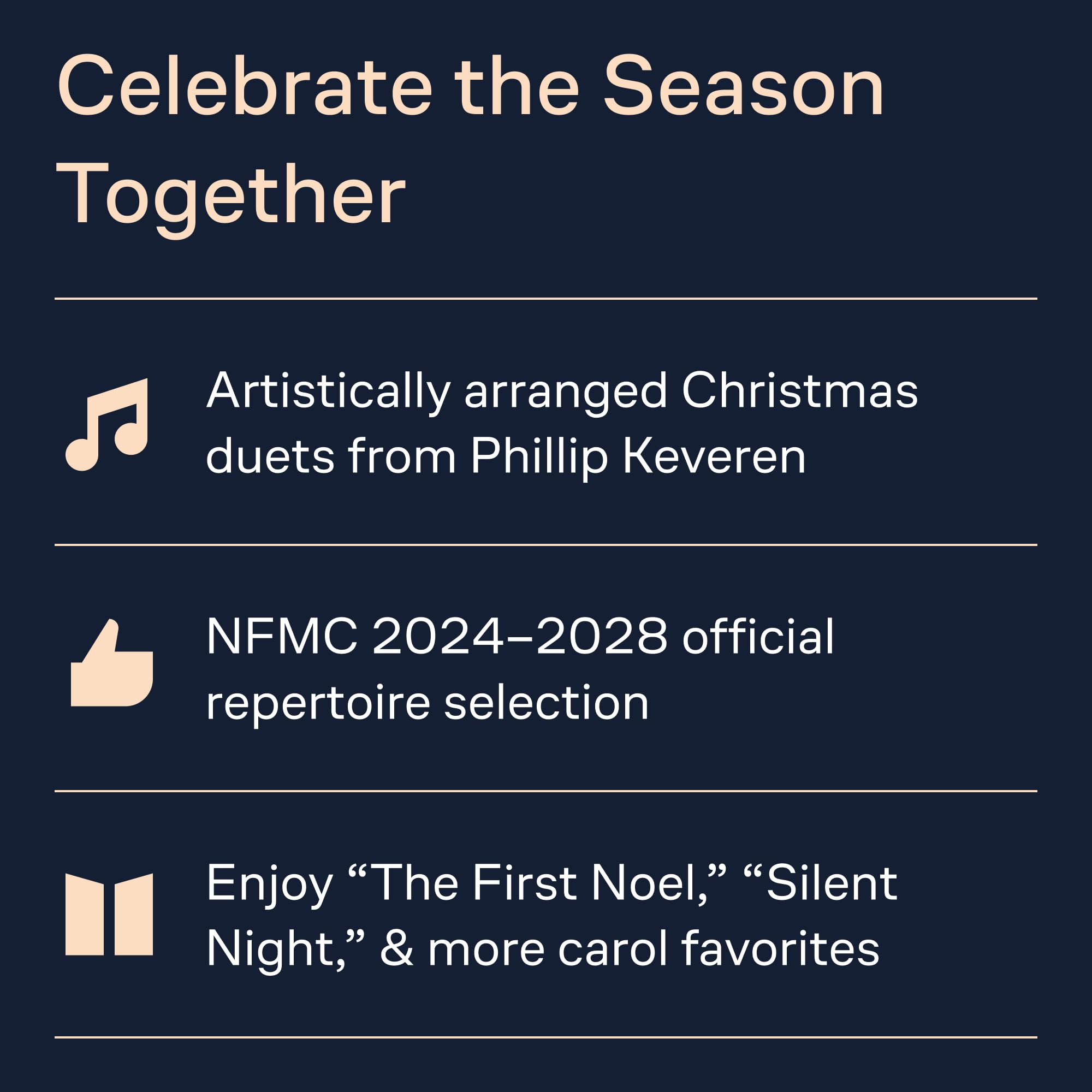 Celebrate the Season Together

Artistically arranged Christmas duets from Phillip Keveren

NFMC 2024–2028 official repertoire selection

Enjoy “The First Noel,” “Silent Night,” & more carol favorites